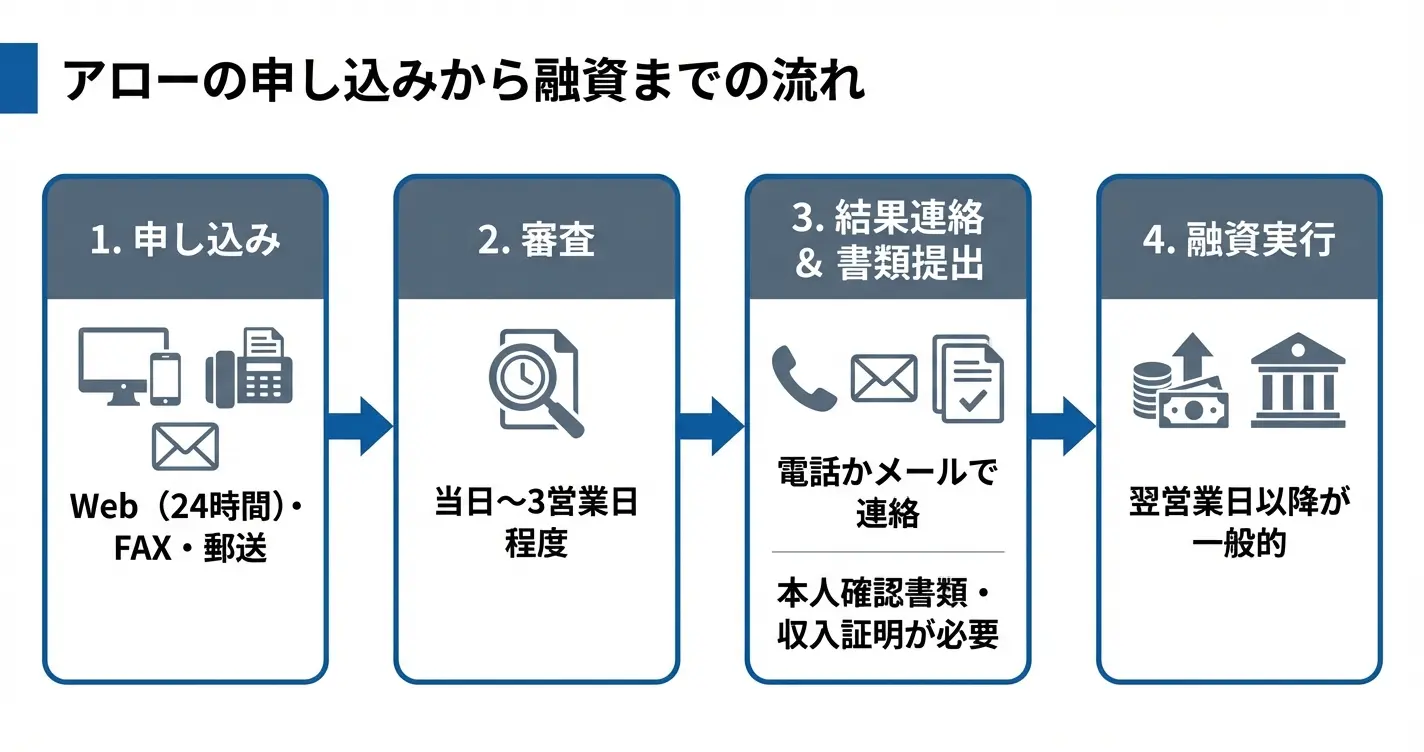 アローの申し込みから融資までの流れ

1. 申し込み

Web（24時間）・FAX・郵送

2. 審査

当日〜3営業日程度

3. 結果連絡 & 書類提出

電話かメールで連絡

本人確認書類・収入証明が必要

4. 融資実行

翌営業日以降が一般的